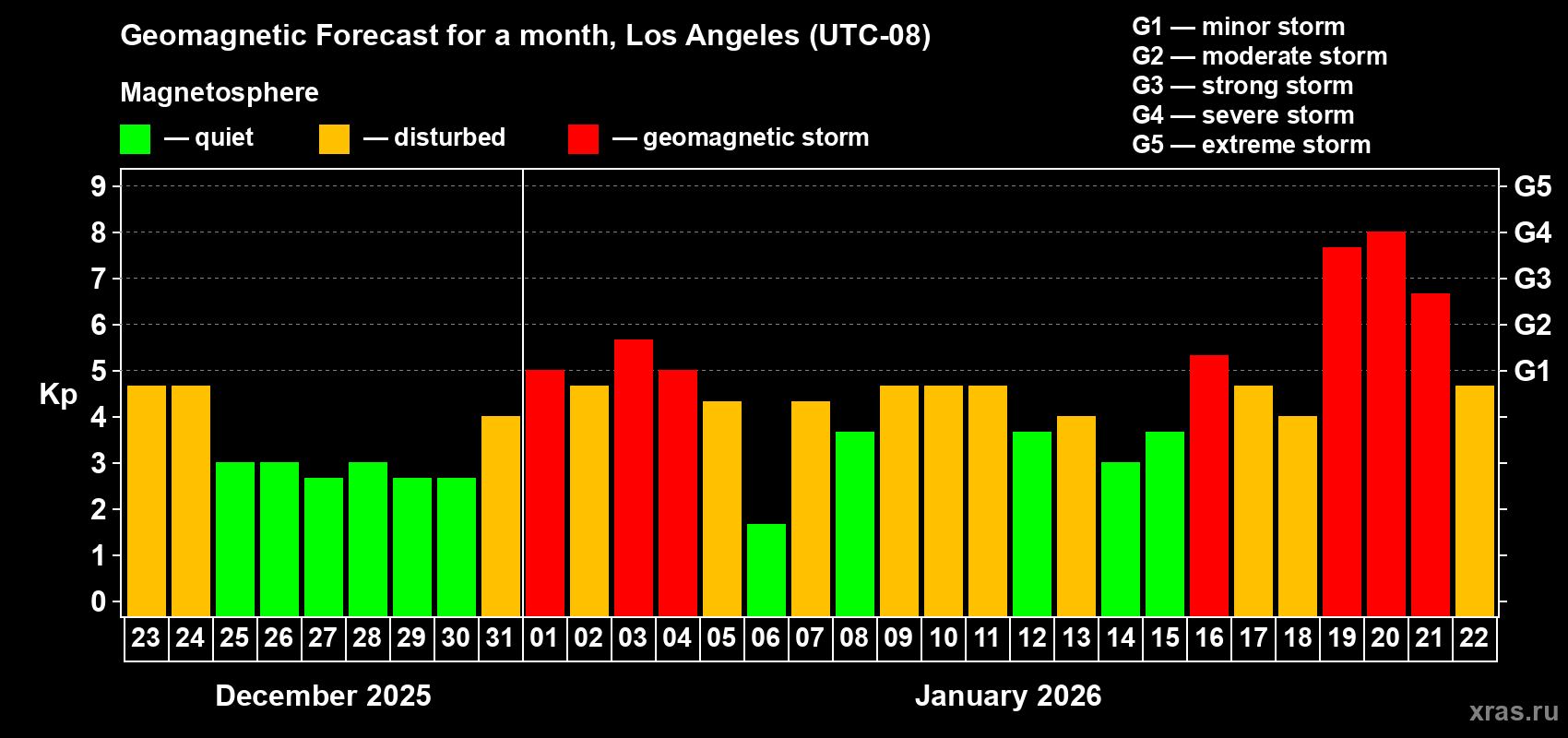 Geomagnetic Forecast for a month, Los Angeles (UTC-08)

Magnetosphere

— quiet — disturbed — geomagnetic storm

G1 — minor storm
G2 — moderate storm
G3 — strong storm
G4 — severe storm
G5 — extreme storm

Kp

9 8 7 6 5 4 3 2 1 0

G5 G4 G3 G2 G1

23 24 25 26 27 28 29 30 31 01 02 03 04 05 06 07 08 09 10 11 12 13 14 15 16 17 18 19 20 21 22

December 2025

January 2026

xras.ru